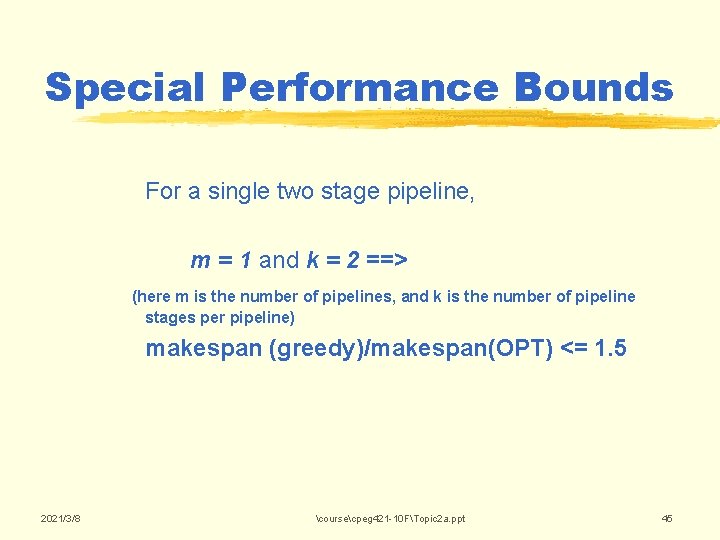 Special Performance Bounds

For a single two stage pipeline,

m = 1 and k = 2 ==>

(here m is the number of pipelines, and k is the number of pipeline stages per pipeline)

makespan (greedy)/makespan(OPT) <= 1.5

2021/3/8

\course\cpeg421-10F\Topic2a.ppt

45